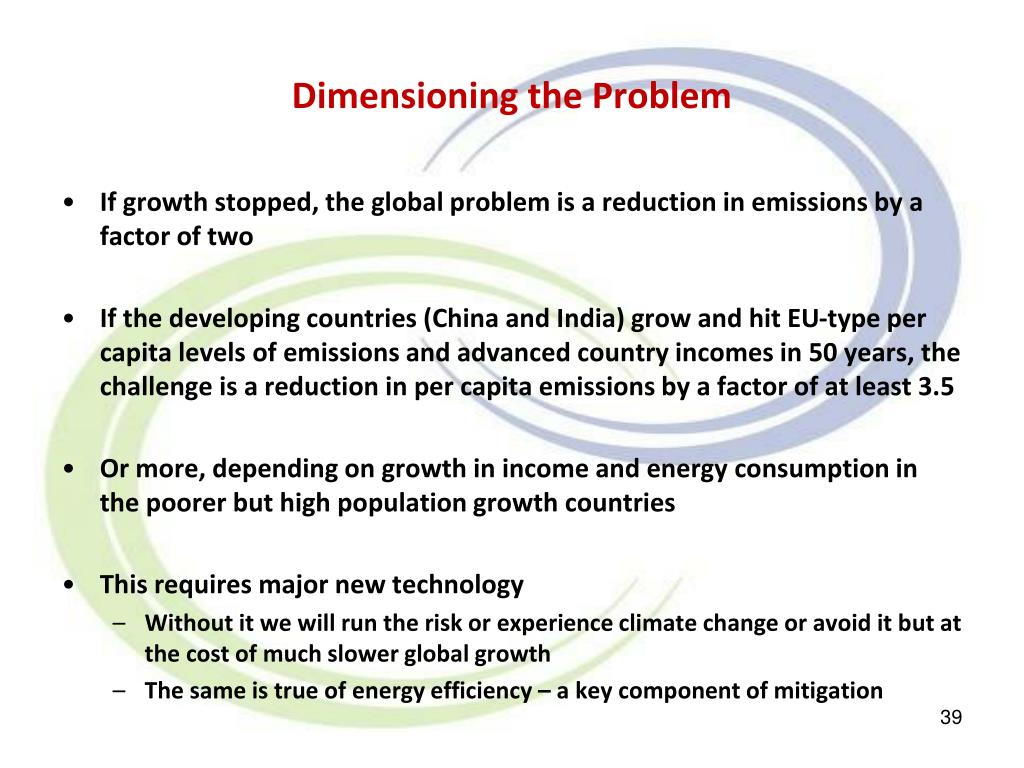 Dimensioning the Problem

• If growth stopped, the global problem is a reduction in emissions by a factor of two

• If the developing countries (China and India) grow and hit EU-type per capita levels of emissions and advanced country incomes in 50 years, the challenge is a reduction in per capita emissions by a factor of at least 3.5

• Or more, depending on growth in income and energy consumption in the poorer but high population growth countries

• This requires major new technology
– Without it we will run the risk or experience climate change or avoid it but at the cost of much slower global growth
– The same is true of energy efficiency – a key component of mitigation

39